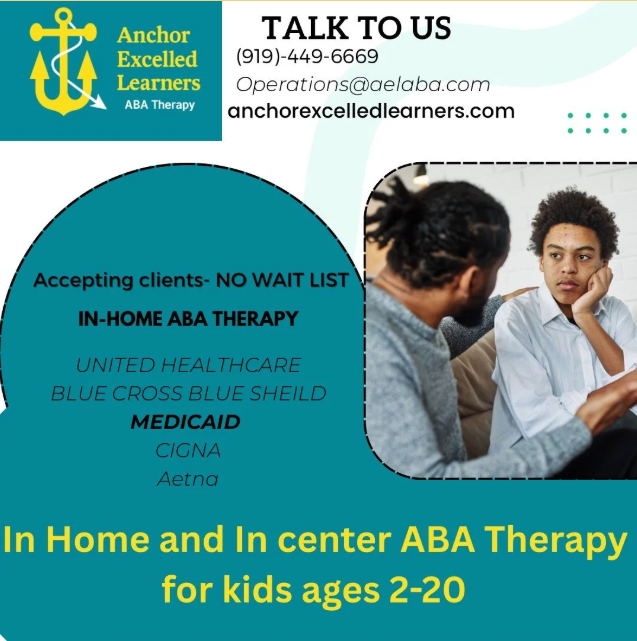 Anchor Excelled Learners
ABA Therapy

TALK TO US
(919)-449-6669
Operations@aelaba.com
anchorexcelledlearners.com

Accepting clients- NO WAIT LIST

IN-HOME ABA THERAPY

UNITED HEALTHCARE
BLUE CROSS BLUE SHEILD
MEDICAID
CIGNA
Aetna

In Home and In center ABA Therapy for kids ages 2-20